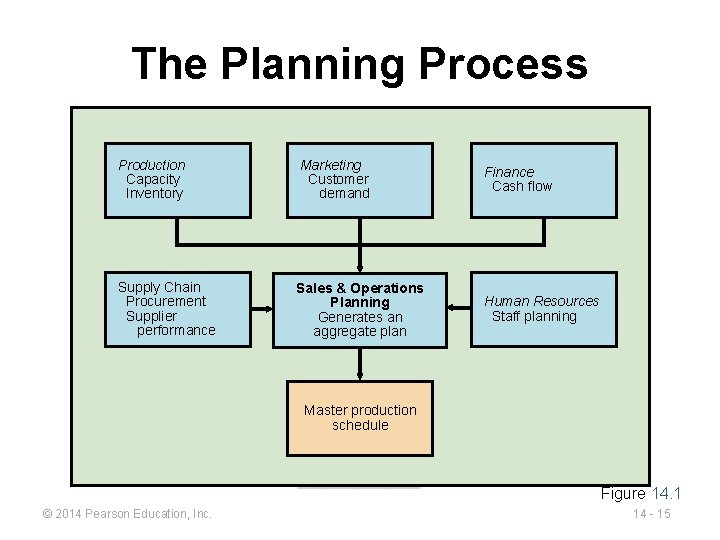 The Planning Process

Production
Capacity
Inventory

Marketing
Customer demand

Finance
Cash flow

Supply Chain
Procurement
Supplier performance

Sales & Operations Planning
Generates an aggregate plan

Human Resources
Staff planning

Master production schedule

Figure 14.1

© 2014 Pearson Education, Inc.

14 - 15